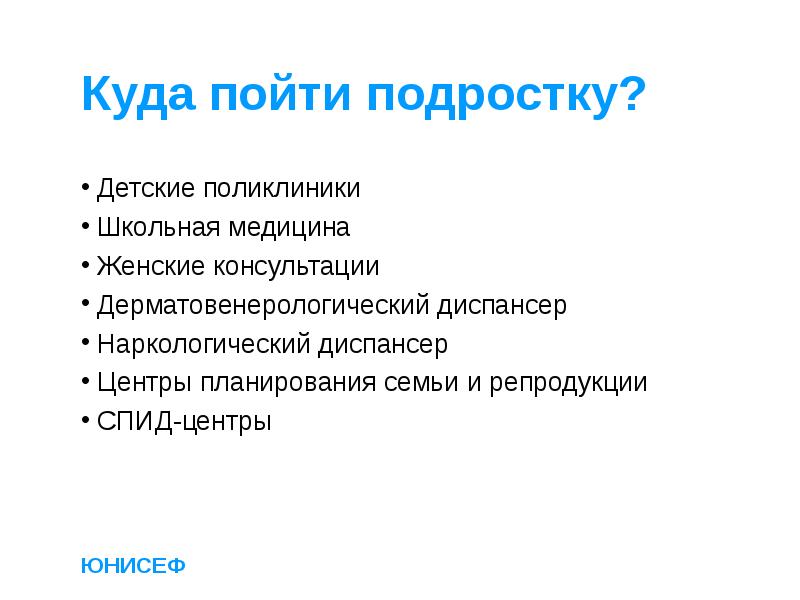 Куда пойти подростку?

• Детские поликлиники
• Школьная медицина
• Женские консультации
• Дерматовенерологический диспансер
• Наркологический диспансер
• Центры планирования семьи и репродукции
• СПИД-центры

ЮНИСЕФ